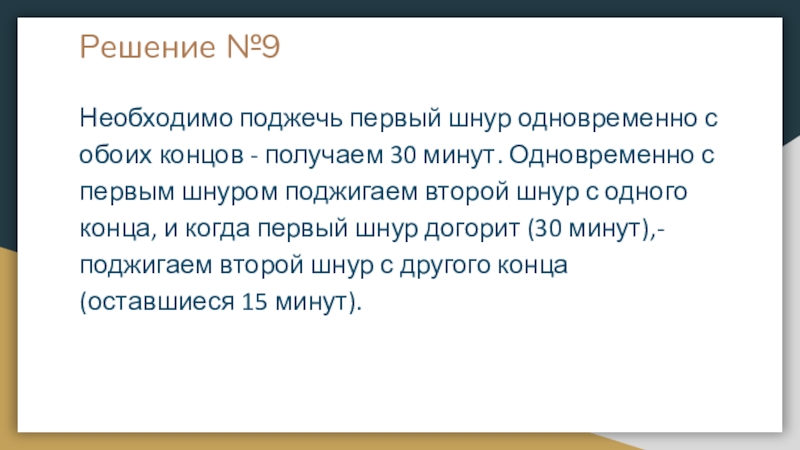 Решение №9

Необходимо поджечь первый шнур одновременно с обоих концов - получаем 30 минут. Одновременно с первым шнуром поджигаем второй шнур с одного конца, и когда первый шнур догорит (30 минут),- поджигаем второй шнур с другого конца (оставшиеся 15 минут).